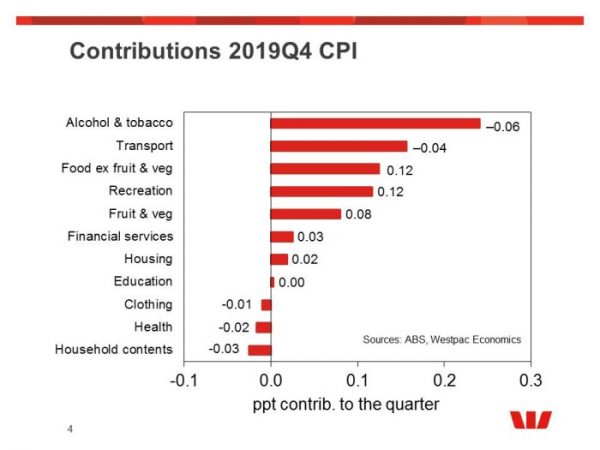 Contributions 2019Q4 CPI

Alcohol & tobacco –0.06
Transport –0.04
Food ex fruit & veg 0.12
Recreation 0.12
Fruit & veg 0.08
Financial services 0.03
Housing 0.02
Education 0.00
Clothing -0.01
Health -0.02
Household contents -0.03

Sources: ABS, Westpac Economics

-0.1 0.0 0.1 0.2 0.3
ppt contrib. to the quarter

4